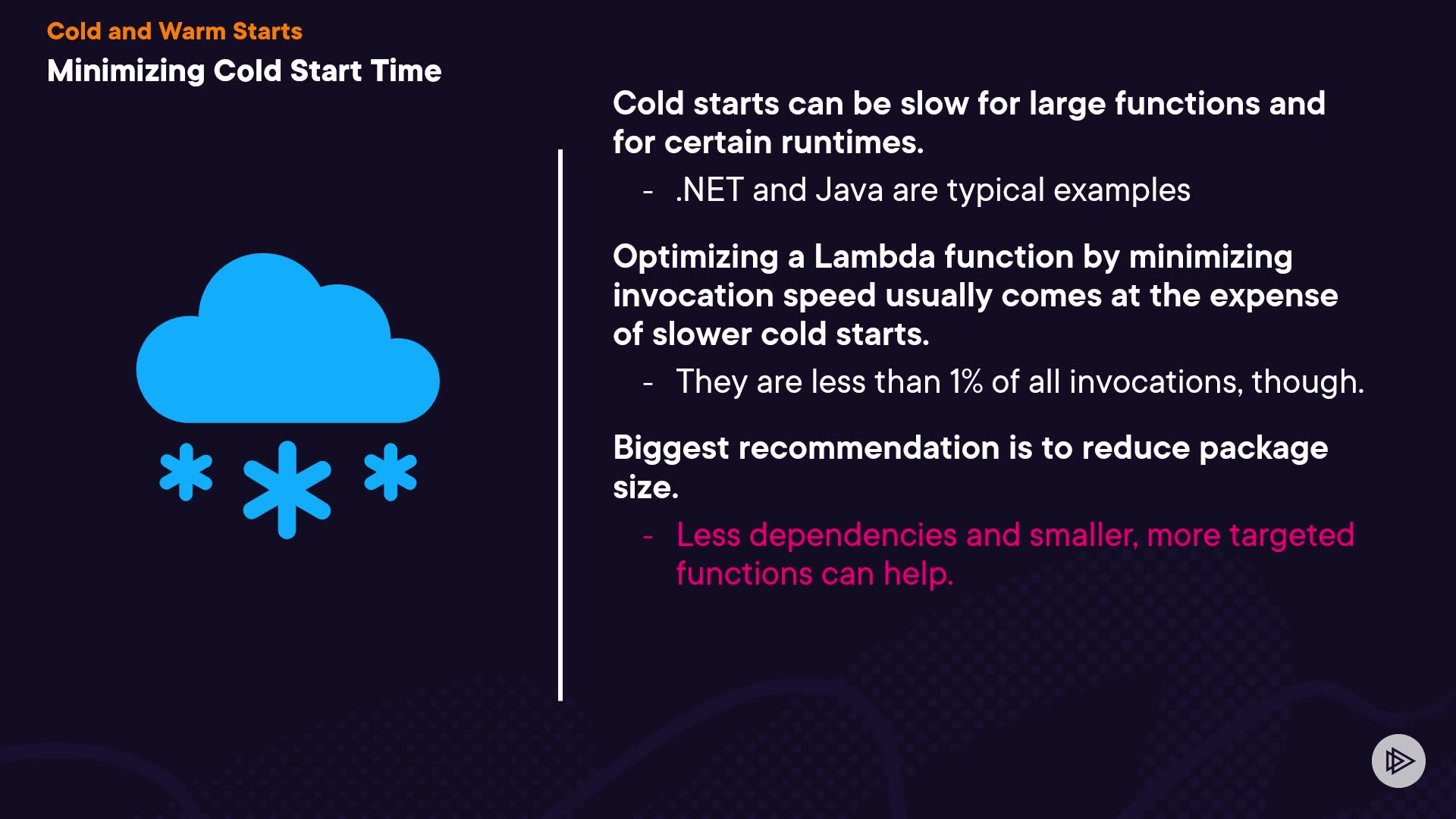 Cold and Warm Starts
Minimizing Cold Start Time

Cold starts can be slow for large functions and for certain runtimes.

- .NET and Java are typical examples

Optimizing a Lambda function by minimizing invocation speed usually comes at the expense of slower cold starts.

- They are less than 1% of all invocations, though.

Biggest recommendation is to reduce package size.

- Less dependencies and smaller, more targeted functions can help.